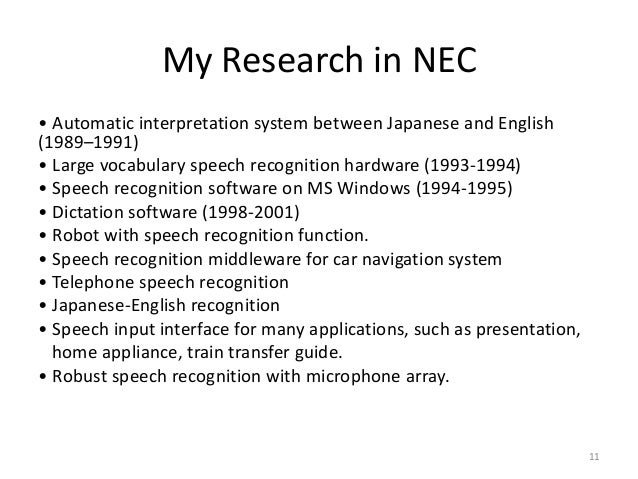 My Research in NEC

• Automatic interpretation system between Japanese and English (1989–1991)
• Large vocabulary speech recognition hardware (1993-1994)
• Speech recognition software on MS Windows (1994-1995)
• Dictation software (1998-2001)
• Robot with speech recognition function.
• Speech recognition middleware for car navigation system
• Telephone speech recognition
• Japanese-English recognition
• Speech input interface for many applications, such as presentation, home appliance, train transfer guide.
• Robust speech recognition with microphone array.

11